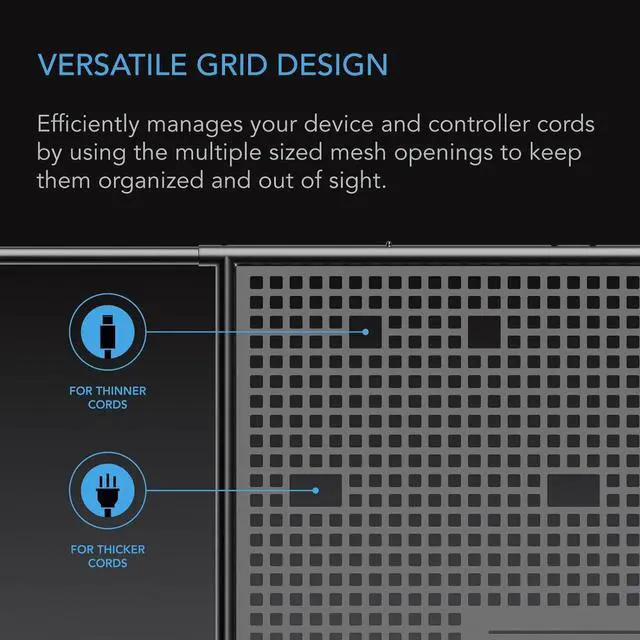 VERSATILE GRID DESIGN

Efficiently manages your device and controller cords by using the multiple sized mesh openings to keep them organized and out of sight.

FOR THINNER CORDS

FOR THICKER CORDS